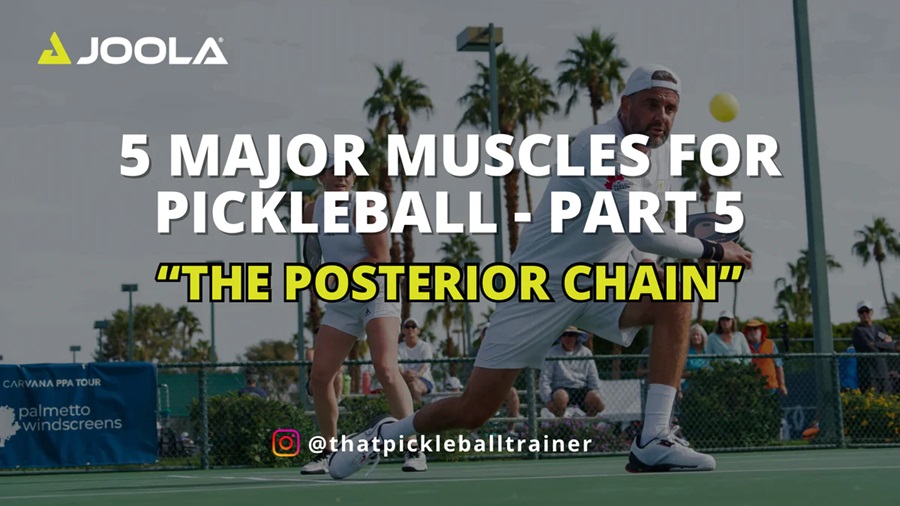 JOOLA

5 MAJOR MUSCLES FOR PICKLEBALL - PART 5

"THE POSTERIOR CHAIN"

CARVANA PPA TOUR

palmetto windscreens

@thatpickleballtrainer